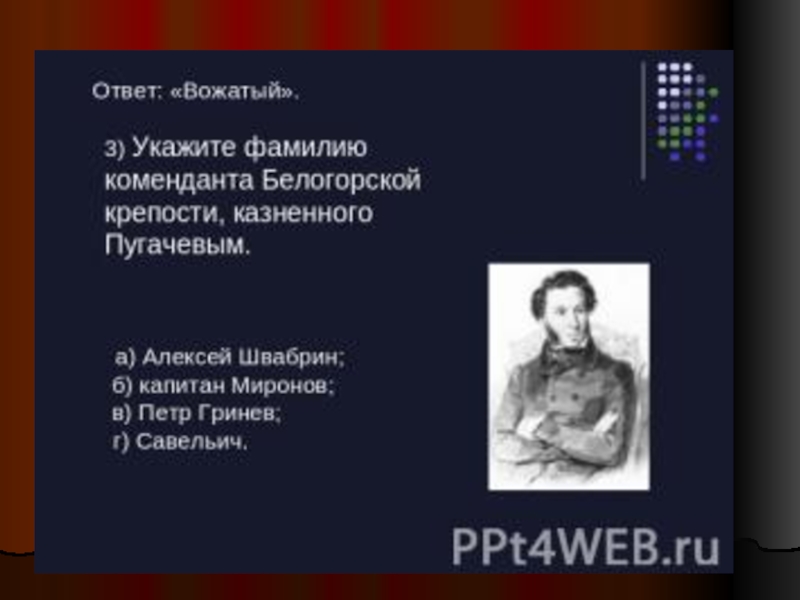 Ответ: «Вожатый».

3) Укажите фамилию коменданта Белогорской крепости, казненного Пугачевым.

а) Алексей Швабрин;
б) капитан Миронов;
в) Петр Гринев;
г) Савельич.

PPt4WEB.ru